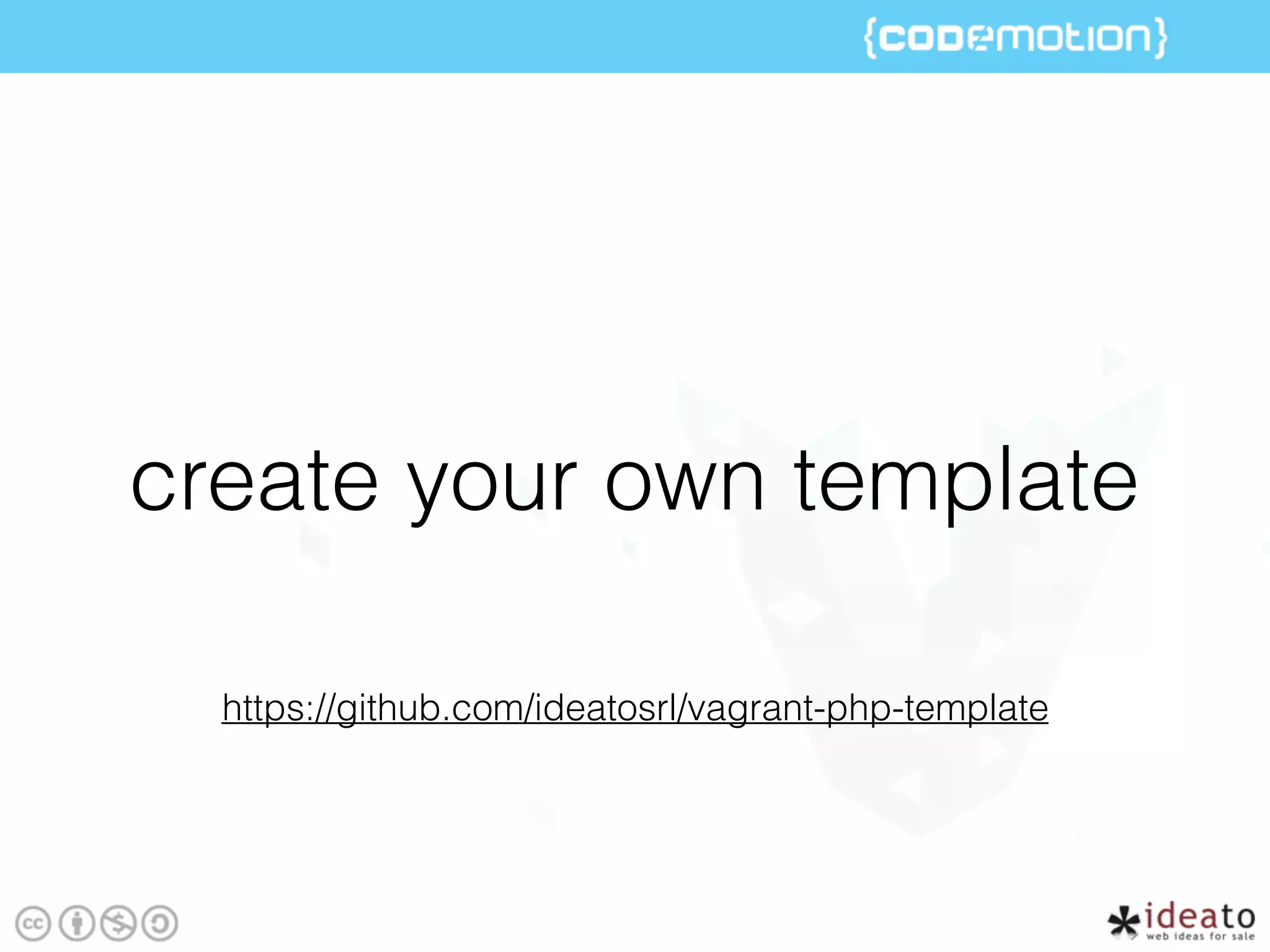 {codemotion}

create your own template

https://github.com/ideatosrl/vagrant-php-template

cc

ideato
web ideas for sale